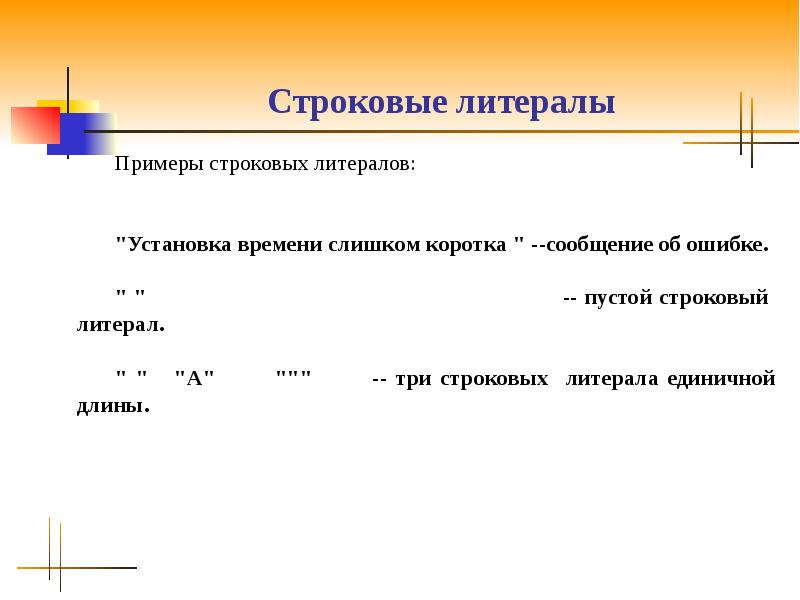 Строковые литералы

Примеры строковых литералов:

"Установка времени слишком коротка " --сообщение об ошибке.

" " -- пустой строковый литерал.

" " "A" """ -- три строковых литерала единичной длины.